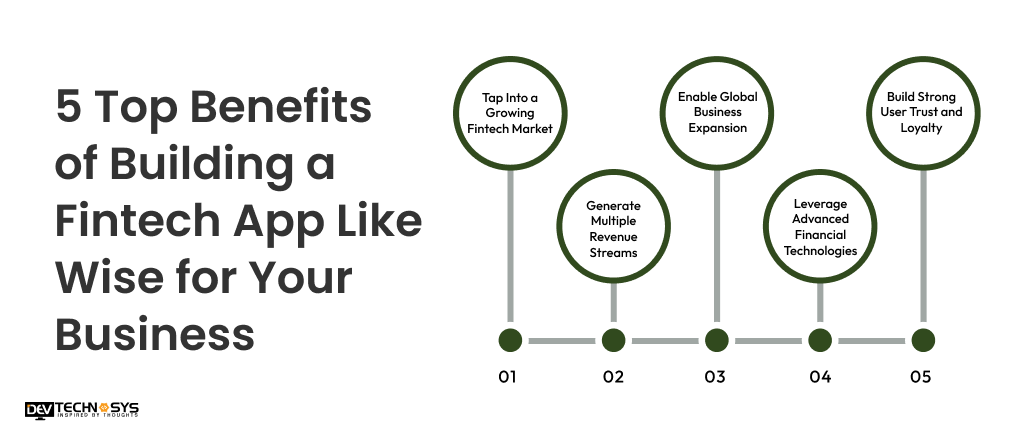 5 Top Benefits of Building a Fintech App Like Wise for Your Business

Tap Into a Growing Fintech Market

Generate Multiple Revenue Streams

Enable Global Business Expansion

Leverage Advanced Financial Technologies

Build Strong User Trust and Loyalty

01

02

03

04

05

DEV TECHNOSYS
INSPIRED BY THOUGHTS